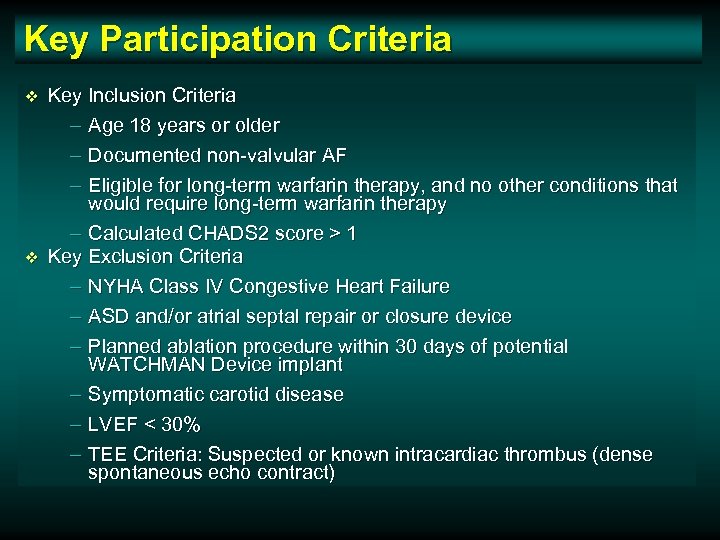 Key Participation Criteria

❖ Key Inclusion Criteria
– Age 18 years or older
– Documented non-valvular AF
– Eligible for long-term warfarin therapy, and no other conditions that would require long-term warfarin therapy
– Calculated CHADS2 score > 1

❖ Key Exclusion Criteria
– NYHA Class IV Congestive Heart Failure
– ASD and/or atrial septal repair or closure device
– Planned ablation procedure within 30 days of potential WATCHMAN Device implant
– Symptomatic carotid disease
– LVEF < 30%
– TEE Criteria: Suspected or known intracardiac thrombus (dense spontaneous echo contract)